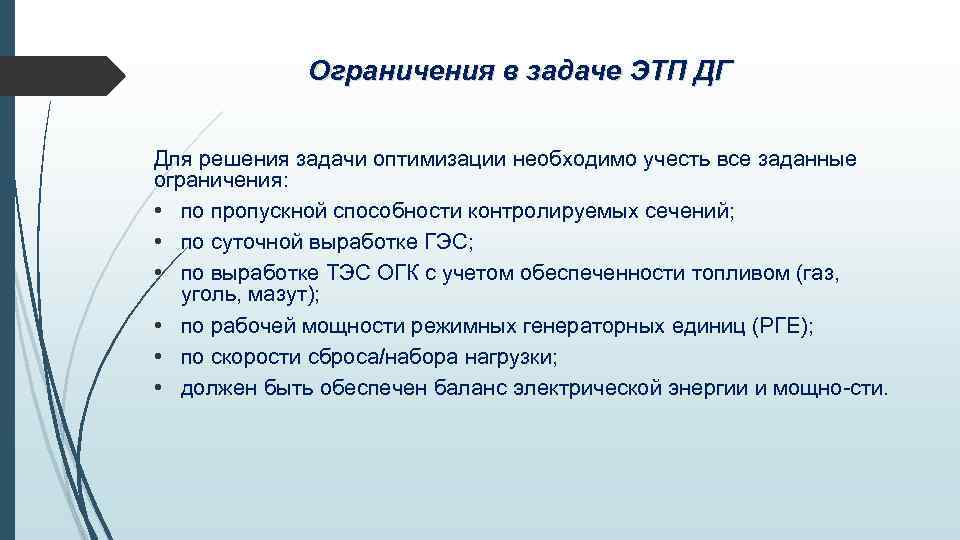 Ограничения в задаче ЭТП ДГ

Для решения задачи оптимизации необходимо учесть все заданные ограничения:
• по пропускной способности контролируемых сечений;
• по суточной выработке ГЭС;
• по выработке ТЭС ОГК с учетом обеспеченности топливом (газ, уголь, мазут);
• по рабочей мощности режимных генераторных единиц (РГЕ);
• по скорости сброса/набора нагрузки;
• должен быть обеспечен баланс электрической энергии и мощно-сти.